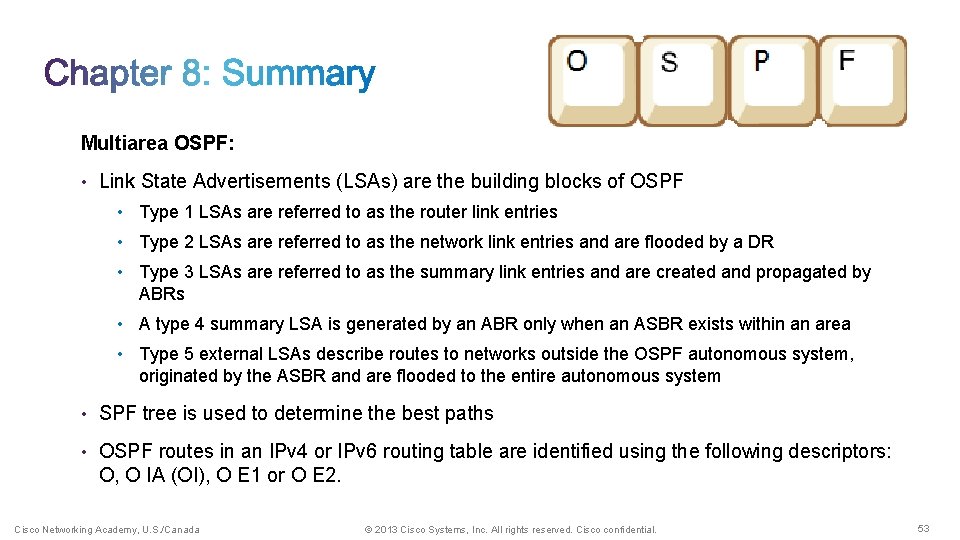 Chapter 8: Summary

O S P F

Multiarea OSPF:

• Link State Advertisements (LSAs) are the building blocks of OSPF

• Type 1 LSAs are referred to as the router link entries

• Type 2 LSAs are referred to as the network link entries and are flooded by a DR

• Type 3 LSAs are referred to as the summary link entries and are created and propagated by ABRs

• A type 4 summary LSA is generated by an ABR only when an ASBR exists within an area

• Type 5 external LSAs describe routes to networks outside the OSPF autonomous system, originated by the ASBR and are flooded to the entire autonomous system

• SPF tree is used to determine the best paths

• OSPF routes in an IPv4 or IPv6 routing table are identified using the following descriptors: O, O IA (OI), O E1 or O E2.

Cisco Networking Academy, U.S./Canada

© 2013 Cisco Systems, Inc. All rights reserved. Cisco confidential.

53